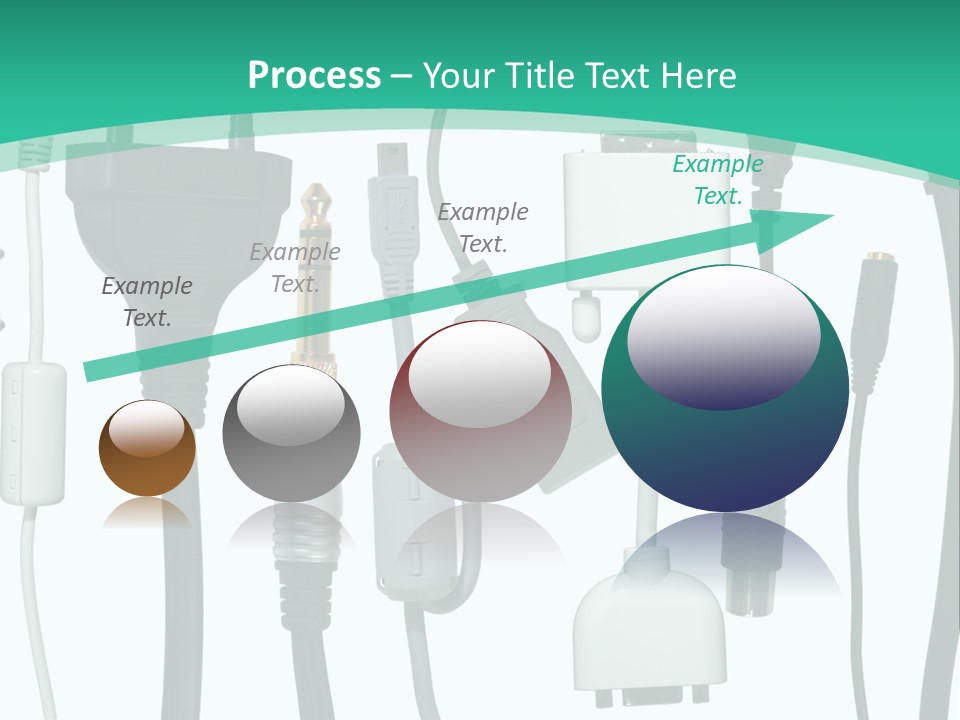 Process – Your Title Text Here

Example Text.

Example Text.

Example Text.

Example Text.